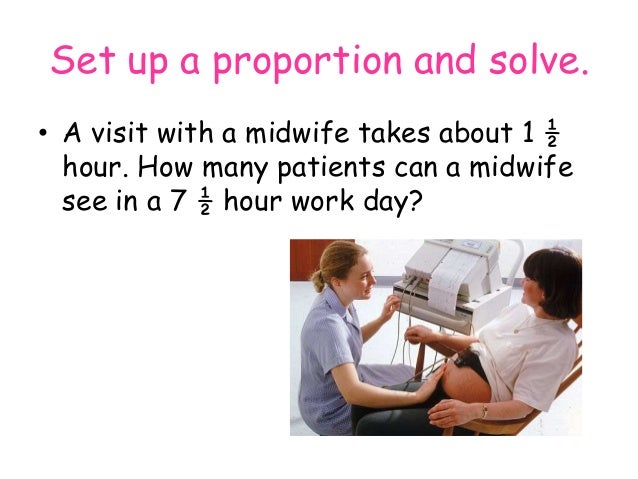 Set up a proportion and solve.

• A visit with a midwife takes about $1\frac{1}{2}$ hour. How many patients can a midwife see in a $7\frac{1}{2}$ hour work day?